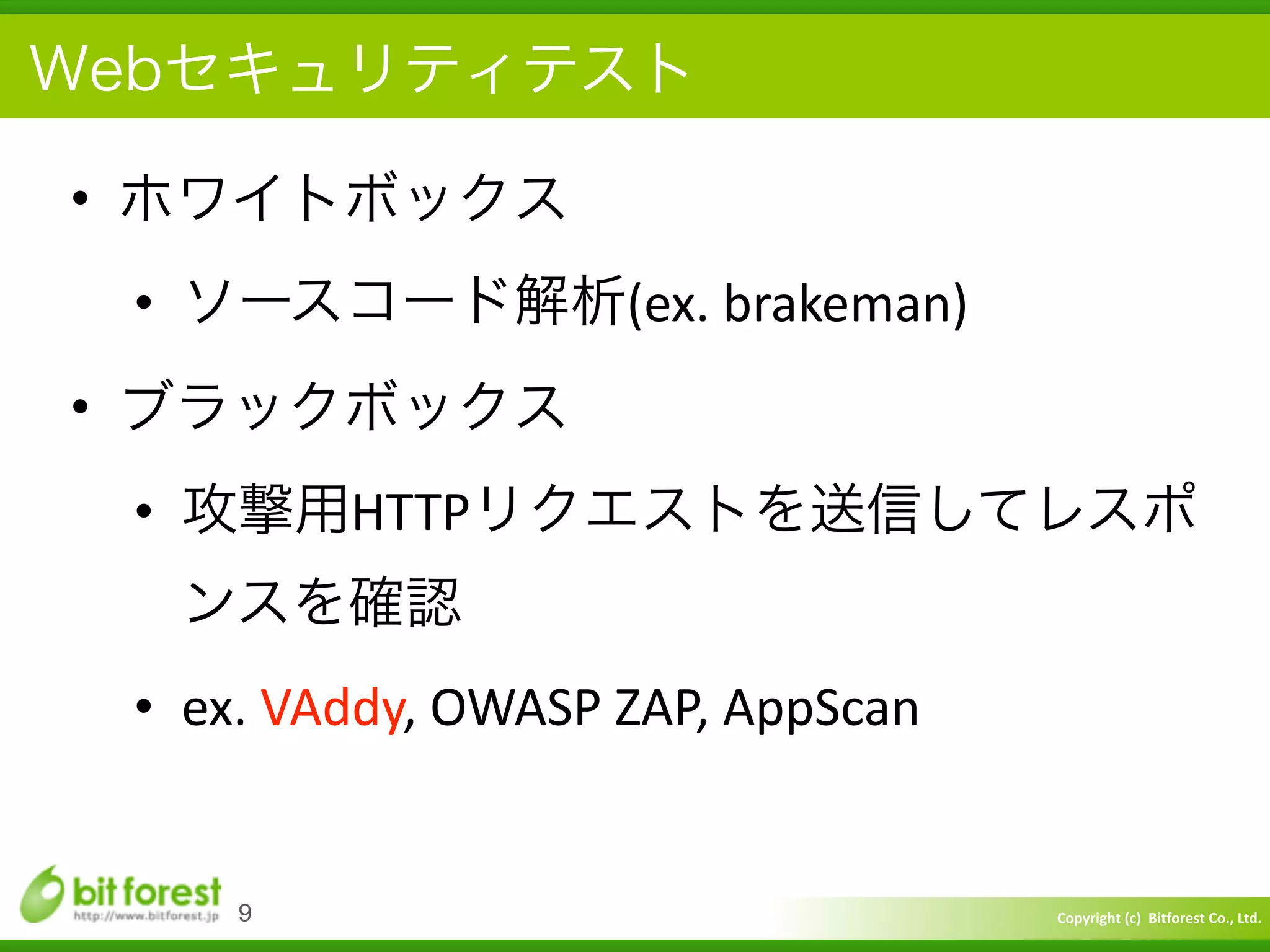 Webセキュリティテスト

• ホワイトボックス
  • ソースコード解析(ex. brakeman)
• ブラックボックス
  • 攻撃用HTTPリクエストを送信してレスポンスを確認
  • ex. VAddy, OWASP ZAP, AppScan

bit forest
http://www.bitforest.jp
9
Copyright (c) Bitforest Co., Ltd.